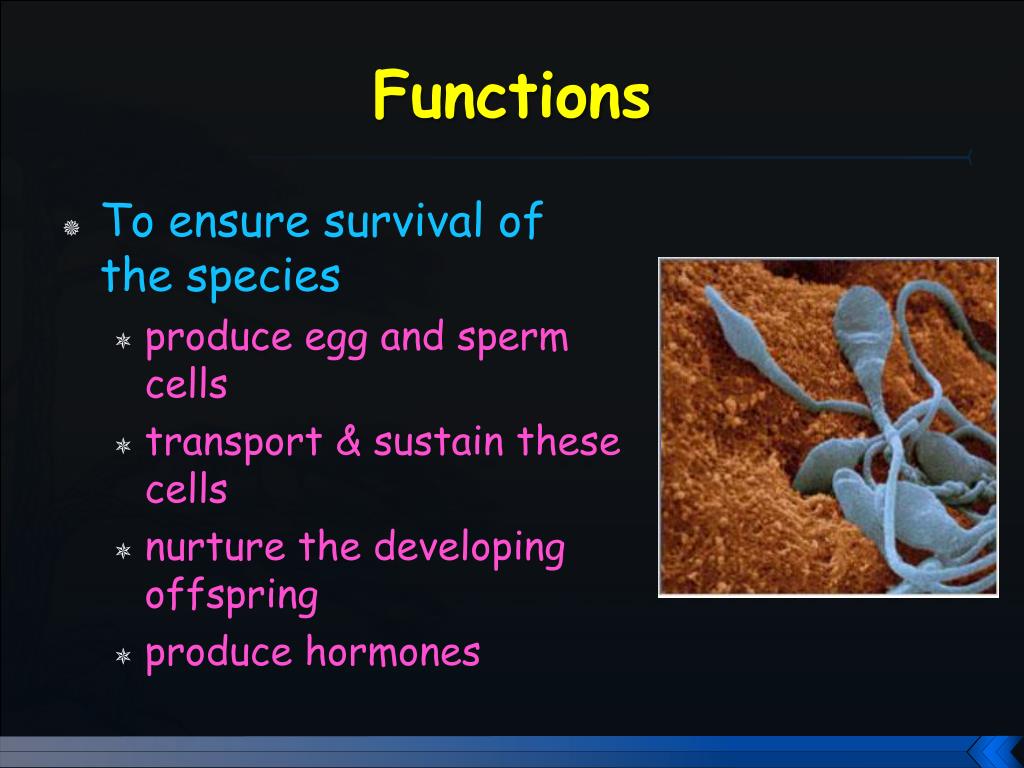 Functions

To ensure survival of the species

produce egg and sperm cells

transport & sustain these cells

nurture the developing offspring

produce hormones